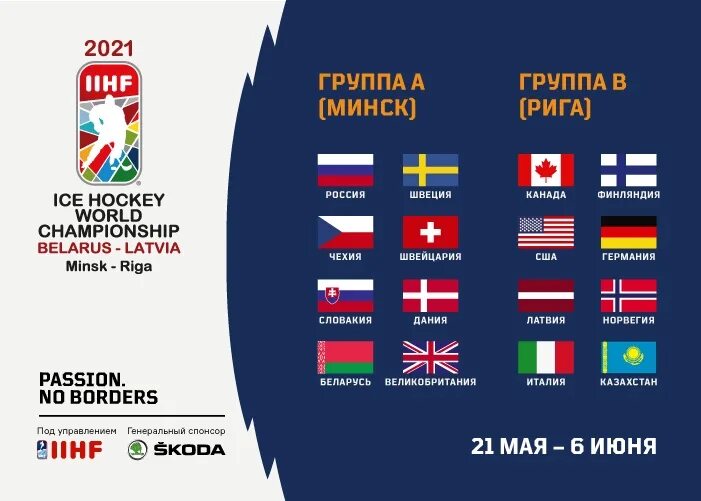 2021

IIHF

ICE HOCKEY WORLD CHAMPIONSHIP
BELARUS - LATVIA
Minsk - Riga

PASSION.
NO BORDERS

Под управлением
IIHF

Генеральный спонсор
ŠKODA

ГРУППА А
(МИНСК)

РОССИЯ
ШВЕЦИЯ
ЧЕХИЯ
ШВЕЙЦАРИЯ
СЛОВАКИЯ
ДАНИЯ
БЕЛАРУСЬ
ВЕЛИКОБРИТАНИЯ

ГРУППА В
(РИГА)

КАНАДА
ФИНЛЯНДИЯ
США
ГЕРМАНИЯ
ЛАТВИЯ
НОРВЕГИЯ
ИТАЛИЯ
КАЗАХСТАН

21 МАЯ – 6 ИЮНЯ